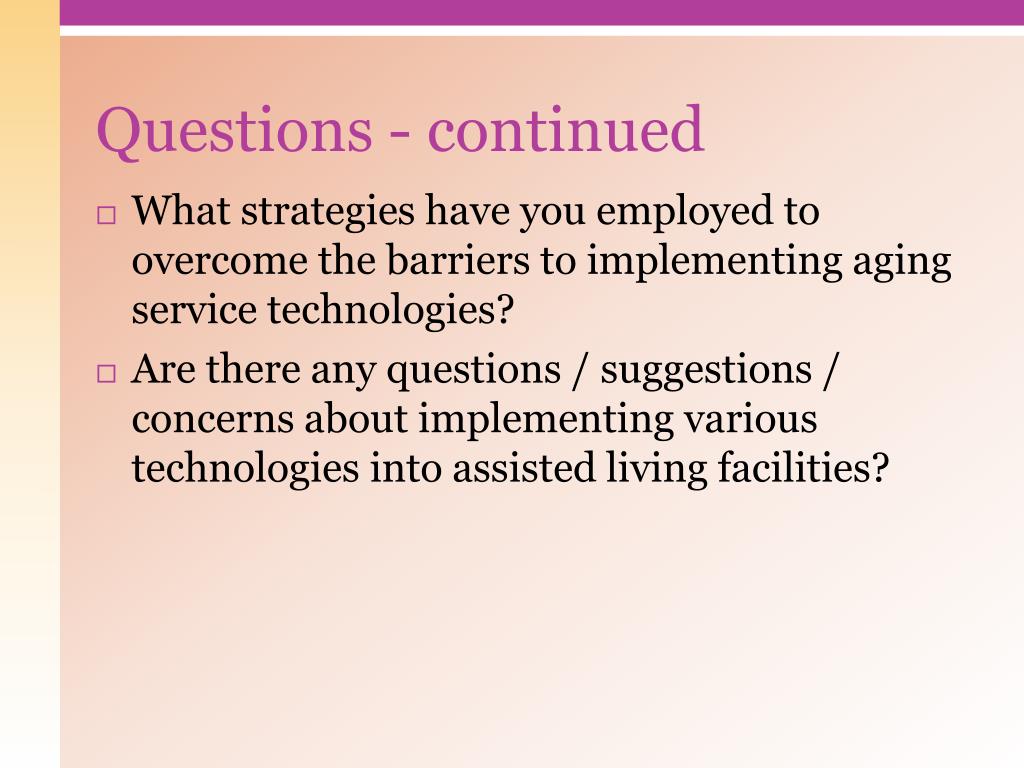 Questions - continued

□ What strategies have you employed to overcome the barriers to implementing aging service technologies?

□ Are there any questions / suggestions / concerns about implementing various technologies into assisted living facilities?